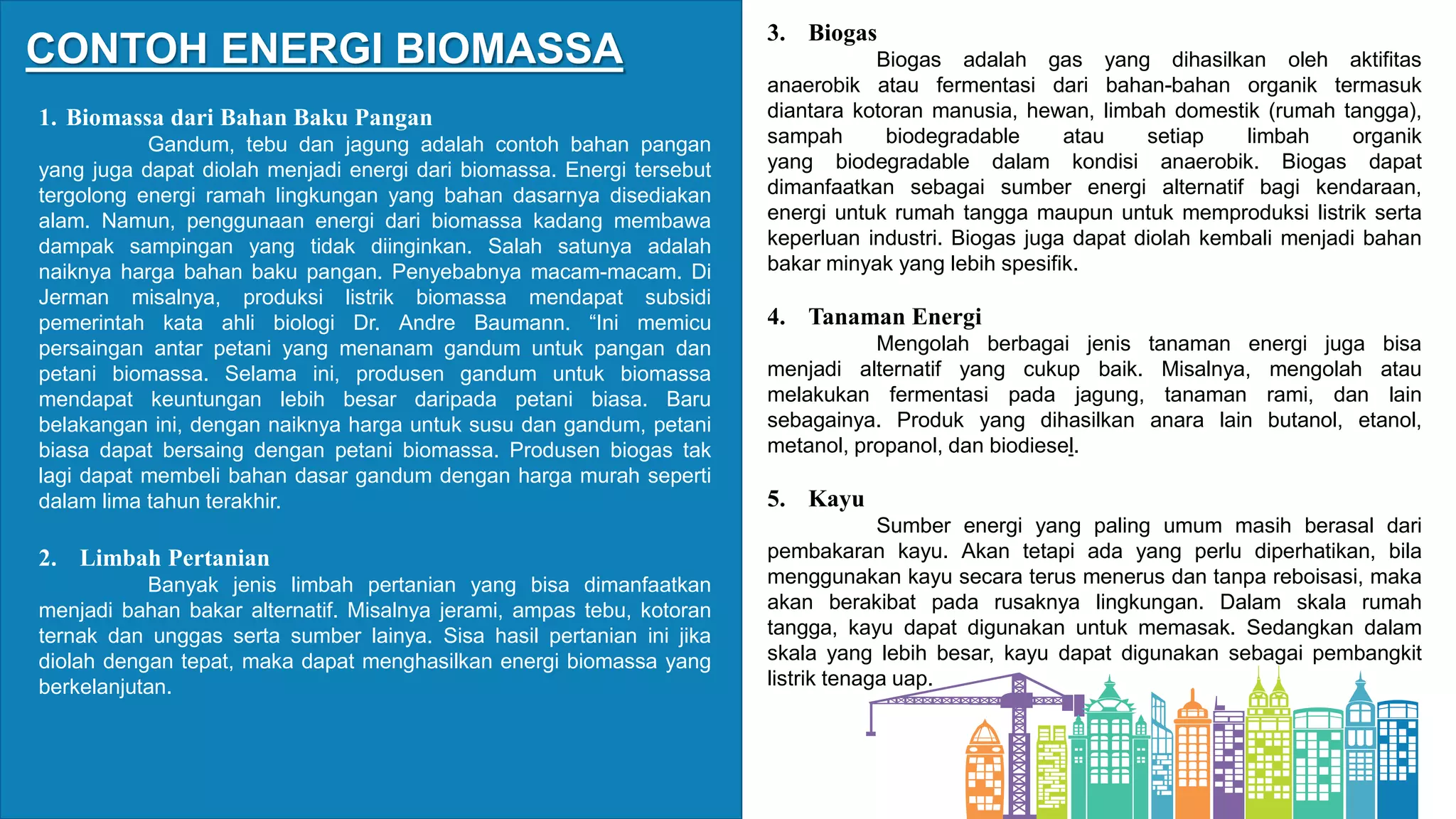 CONTOH ENERGI BIOMASSA

1. Biomassa dari Bahan Baku Pangan

Gandum, tebu dan jagung adalah contoh bahan pangan yang juga dapat diolah menjadi energi dari biomassa. Energi tersebut tergolong energi ramah lingkungan yang bahan dasarnya disediakan alam. Namun, penggunaan energi dari biomassa kadang membawa dampak sampingan yang tidak diinginkan. Salah satunya adalah naiknya harga bahan baku pangan. Penyebabnya macam-macam. Di Jerman misalnya, produksi listrik biomassa mendapat subsidi pemerintah kata ahli biologi Dr. Andre Baumann. “Ini memicu persaingan antar petani yang menanam gandum untuk pangan dan petani biomassa. Selama ini, produsen gandum untuk biomassa mendapat keuntungan lebih besar daripada petani biasa. Baru belakangan ini, dengan naiknya harga untuk susu dan gandum, petani biasa dapat bersaing dengan petani biomassa. Produsen biogas tak lagi dapat membeli bahan dasar gandum dengan harga murah seperti dalam lima tahun terakhir.

2. Limbah Pertanian

Banyak jenis limbah pertanian yang bisa dimanfaatkan menjadi bahan bakar alternatif. Misalnya jerami, ampas tebu, kotoran ternak dan unggas serta sumber lainya. Sisa hasil pertanian ini jika diolah dengan tepat, maka dapat menghasilkan energi biomassa yang berkelanjutan.

3. Biogas

Biogas adalah gas yang dihasilkan oleh aktifitas anaerobik atau fermentasi dari bahan-bahan organik termasuk diantara kotoran manusia, hewan, limbah domestik (rumah tangga), sampah biodegradable atau setiap limbah organik yang biodegradable dalam kondisi anaerobik. Biogas dapat dimanfaatkan sebagai sumber energi alternatif bagi kendaraan, energi untuk rumah tangga maupun untuk memproduksi listrik serta keperluan industri. Biogas juga dapat diolah kembali menjadi bahan bakar minyak yang lebih spesifik.

4. Tanaman Energi

Mengolah berbagai jenis tanaman energi juga bisa menjadi alternatif yang cukup baik. Misalnya, mengolah atau melakukan fermentasi pada jagung, tanaman rami, dan lain sebagainya. Produk yang dihasilkan anara lain butanol, etanol, metanol, propanol, dan biodiesel.

5. Kayu

Sumber energi yang paling umum masih berasal dari pembakaran kayu. Akan tetapi ada yang perlu diperhatikan, bila menggunakan kayu secara terus menerus dan tanpa reboisasi, maka akan berakibat pada rusaknya lingkungan. Dalam skala rumah tangga, kayu dapat digunakan untuk memasak. Sedangkan dalam skala yang lebih besar, kayu dapat digunakan sebagai pembangkit listrik tenaga uap.